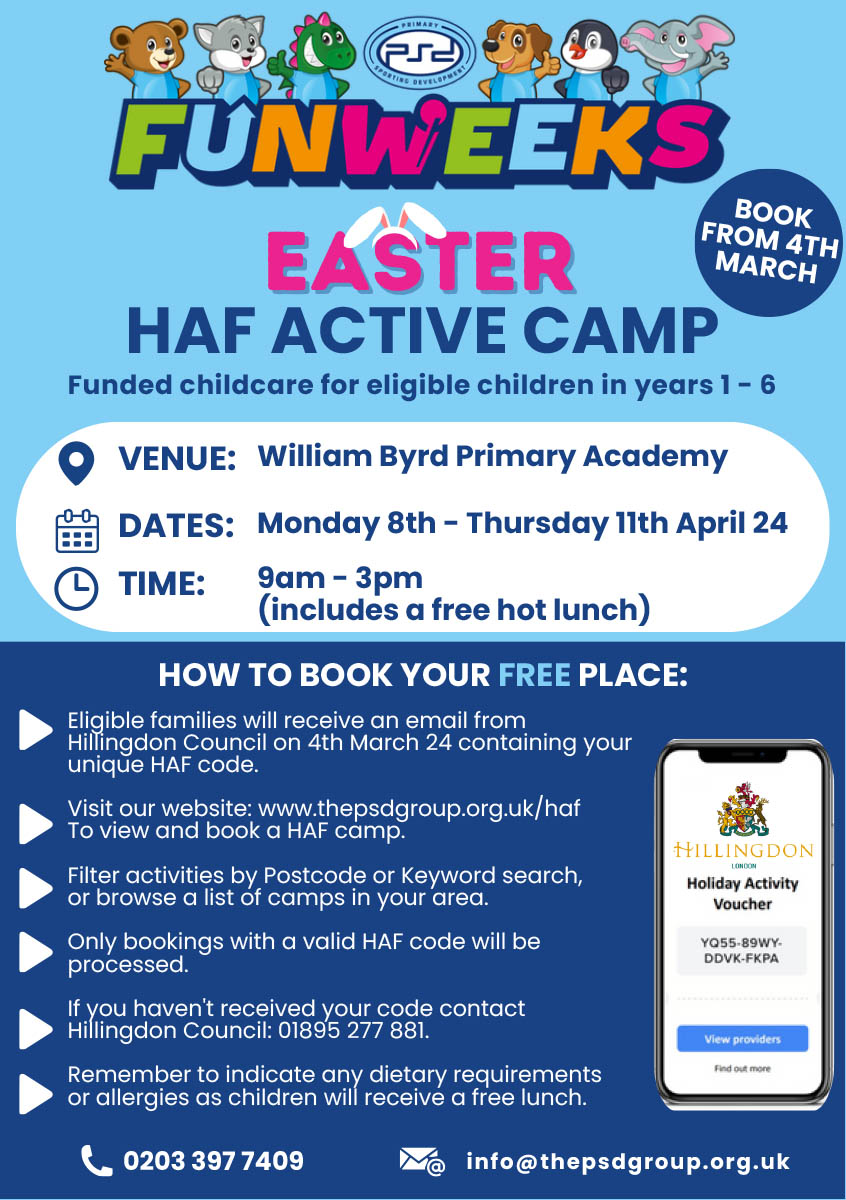 PRIMARY PSD SPORTING DEVELOPMENT

FUNWEEKS

BOOK FROM 4TH MARCH

EASTER
HAF ACTIVE CAMP

Funded childcare for eligible children in years 1 - 6

VENUE: William Byrd Primary Academy

DATES: Monday 8th - Thursday 11th April 24

TIME: 9am - 3pm (includes a free hot lunch)

HOW TO BOOK YOUR FREE PLACE:

Eligible families will receive an email from Hillingdon Council on 4th March 24 containing your unique HAF code.

Visit our website: www.thepsdgroup.org.uk/haf To view and book a HAF camp.

Filter activities by Postcode or Keyword search, or browse a list of camps in your area.

Only bookings with a valid HAF code will be processed.

If you haven't received your code contact Hillingdon Council: 01895 277 881.

Remember to indicate any dietary requirements or allergies as children will receive a free lunch.

HILLINGDON
LONDON
Holiday Activity Voucher
YQ55-89WY-DDVK-FKPA
View providers
Find out more

0203 397 7409

info@thepsdgroup.org.uk